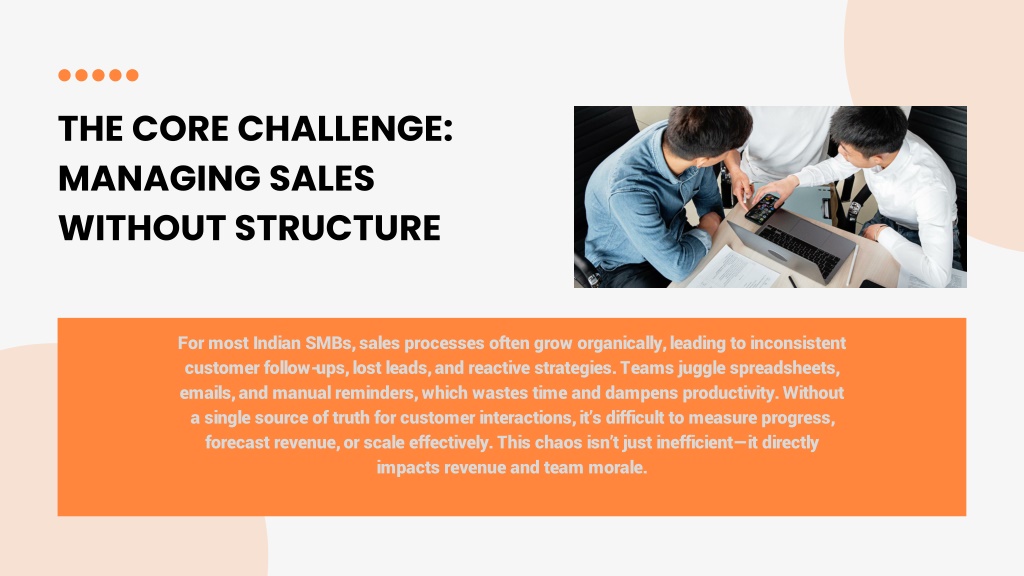 THE CORE CHALLENGE: MANAGING SALES WITHOUT STRUCTURE

For most Indian SMBs, sales processes often grow organically, leading to inconsistent customer follow-ups, lost leads, and reactive strategies. Teams juggle spreadsheets, emails, and manual reminders, which wastes time and dampens productivity. Without a single source of truth for customer interactions, it's difficult to measure progress, forecast revenue, or scale effectively. This chaos isn't just inefficient—it directly impacts revenue and team morale.